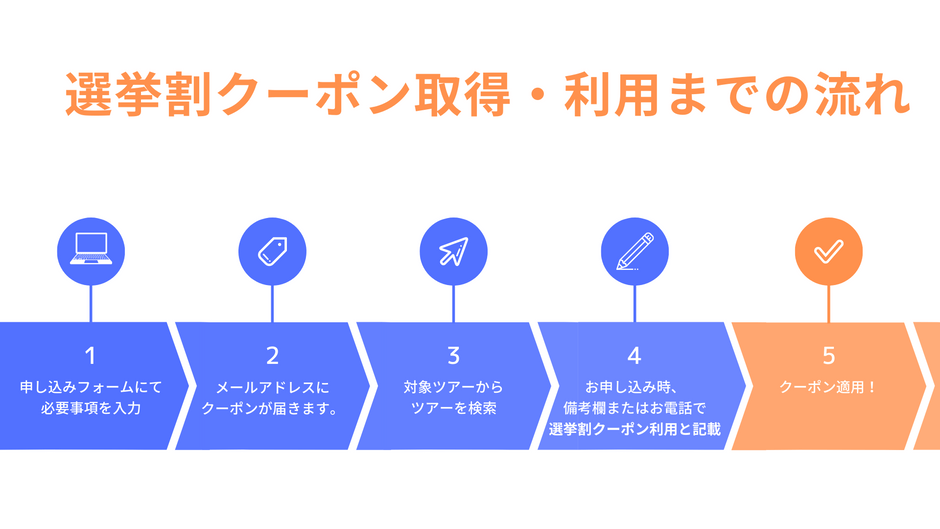 選挙割クーポン取得・利用までの流れ

1
申し込みフォームにて
必要事項を入力

2
メールアドレスに
クーポンが届きます。

3
対象ツアーから
ツアーを検索

4
お申し込み時、
備考欄またはお電話で
選挙割クーポン利用と記載

5
クーポン適用！